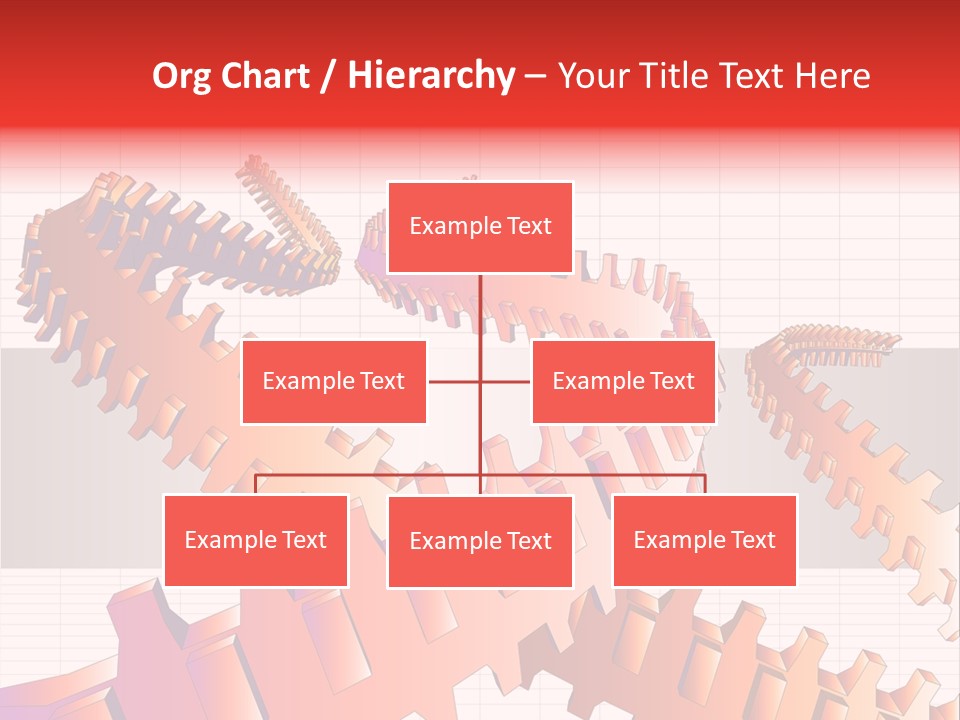 Org Chart / Hierarchy – Your Title Text Here

Example Text

Example Text

Example Text

Example Text

Example Text

Example Text